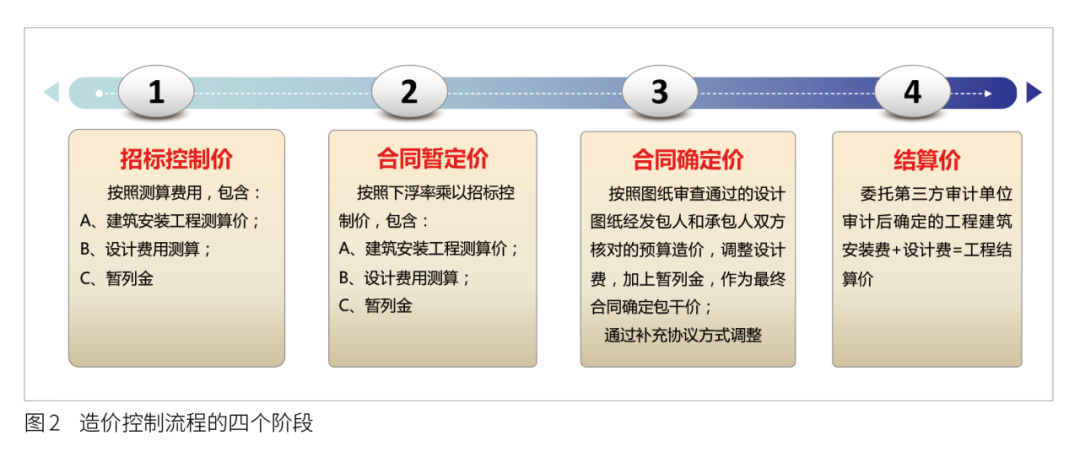 1

招标控制价

按照测算费用，包含：

A、建筑安装工程测算价；

B、设计费用测算；

C、暂列金

2

合同暂定价

按照下浮率乘以招标控制价，包含：

A、建筑安装工程测算价；

B、设计费用测算；

C、暂列金

3

合同确定价

按照图纸审查通过的设计图纸经发包人和承包人双方核对的预算造价，调整设计费，加上暂列金，作为最终合同确定包干价；

通过补充协议方式调整

4

结算价

委托第三方审计单位审计后确定的工程建筑安装费+设计费=工程结算价

图2　造价控制流程的四个阶段